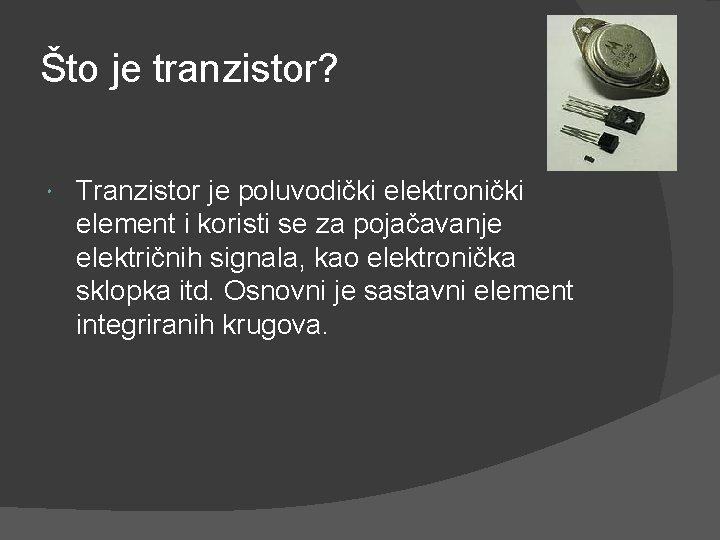 Što je tranzistor?

Tranzistor je poluvodički elektronički element i koristi se za pojačavanje električnih signala, kao elektronička sklopka itd. Osnovni je sastavni element integriranih krugova.